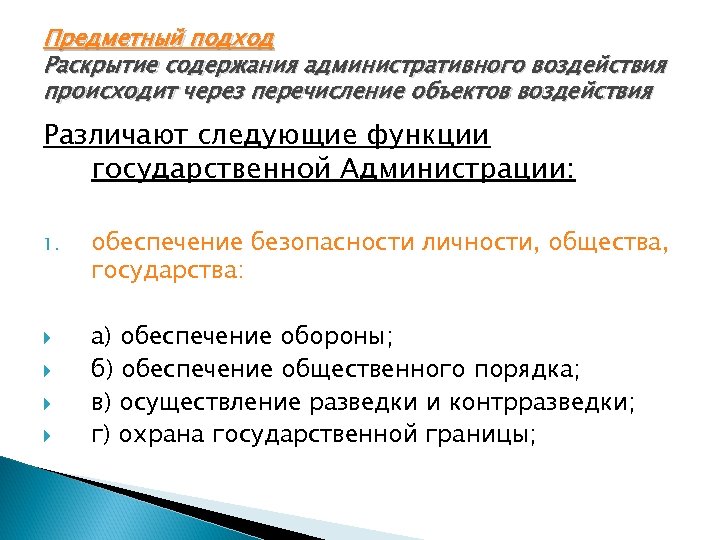 Предметный подход
Раскрытие содержания административного воздействия происходит через перечисление объектов воздействия

Различают следующие функции государственной Администрации:

1. обеспечение безопасности личности, общества, государства:

а) обеспечение обороны;
б) обеспечение общественного порядка;
в) осуществление разведки и контрразведки;
г) охрана государственной границы;